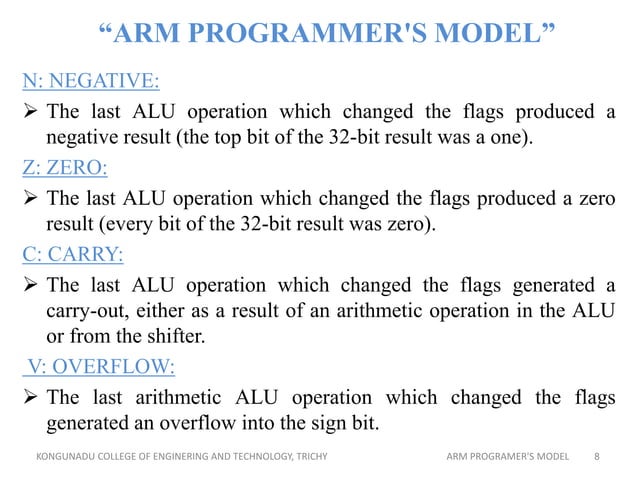 “ARM PROGRAMMER'S MODEL”

N: NEGATIVE:

➢ The last ALU operation which changed the flags produced a negative result (the top bit of the 32-bit result was a one).

Z: ZERO:

➢ The last ALU operation which changed the flags produced a zero result (every bit of the 32-bit result was zero).

C: CARRY:

➢ The last ALU operation which changed the flags generated a carry-out, either as a result of an arithmetic operation in the ALU or from the shifter.

V: OVERFLOW:

➢ The last arithmetic ALU operation which changed the flags generated an overflow into the sign bit.

KONGUNADU COLLEGE OF ENGINERING AND TECHNOLOGY, TRICHY ARM PROGRAMER'S MODEL 8